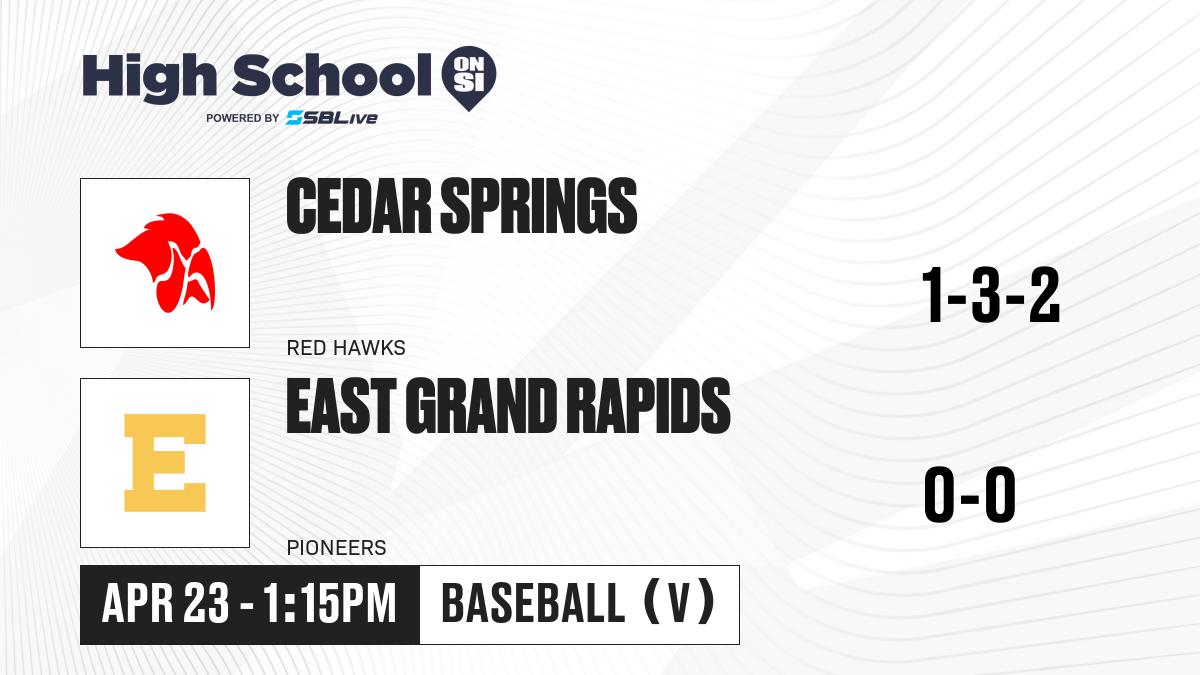 High School ON SI
POWERED BY SBLive

CEDAR SPRINGS
RED HAWKS
1-3-2

E
EAST GRAND RAPIDS
PIONEERS
0-0

APR 23 - 1:15PM
BASEBALL (V)